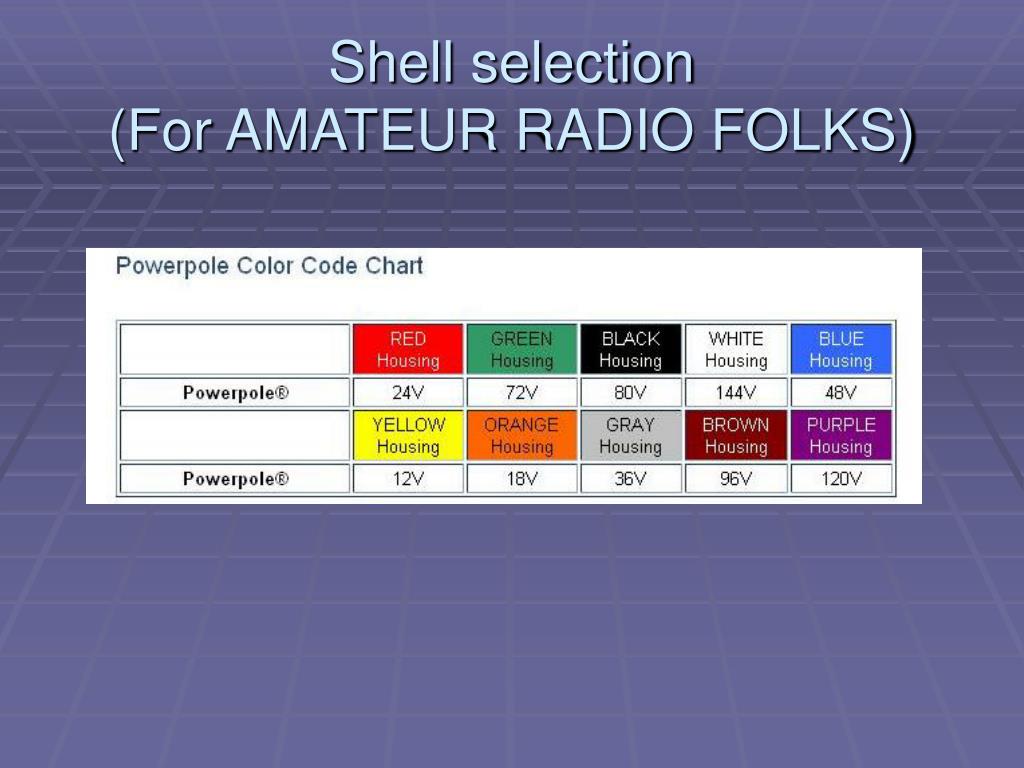 Shell selection
(For AMATEUR RADIO FOLKS)

Powerpole Color Code Chart

| | RED Housing | GREEN Housing | BLACK Housing | WHITE Housing | BLUE Housing |
|---|---|---|---|---|---|
| Powerpole® | 24V | 72V | 80V | 144V | 48V |
| | YELLOW Housing | ORANGE Housing | GRAY Housing | BROWN Housing | PURPLE Housing |
| Powerpole® | 12V | 18V | 36V | 96V | 120V |